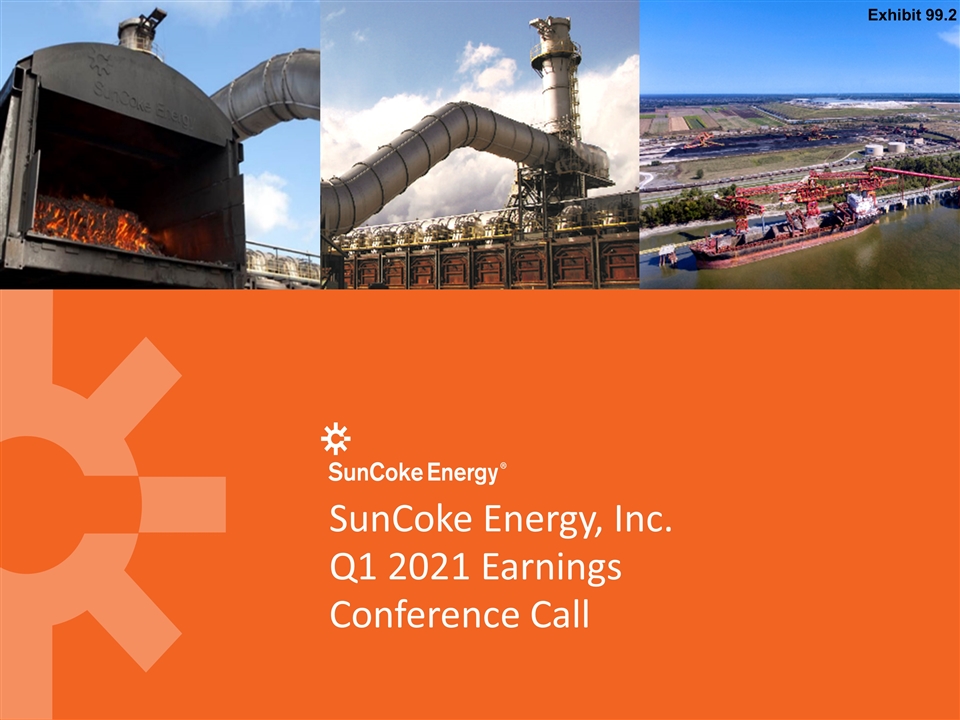 Exhibit 99.2

SunCoke Energy

SunCoke Energy®

SunCoke Energy, Inc.
Q1 2021 Earnings
Conference Call